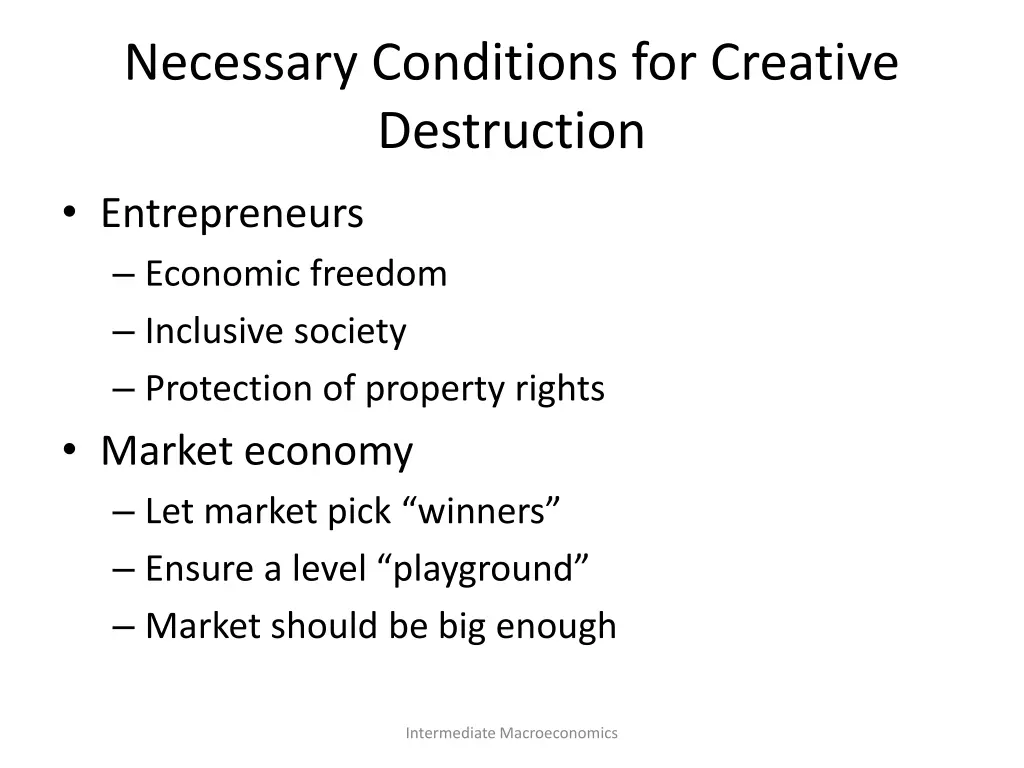 Necessary Conditions for Creative Destruction

• Entrepreneurs
– Economic freedom
– Inclusive society
– Protection of property rights
• Market economy
– Let market pick “winners”
– Ensure a level “playground”
– Market should be big enough

Intermediate Macroeconomics